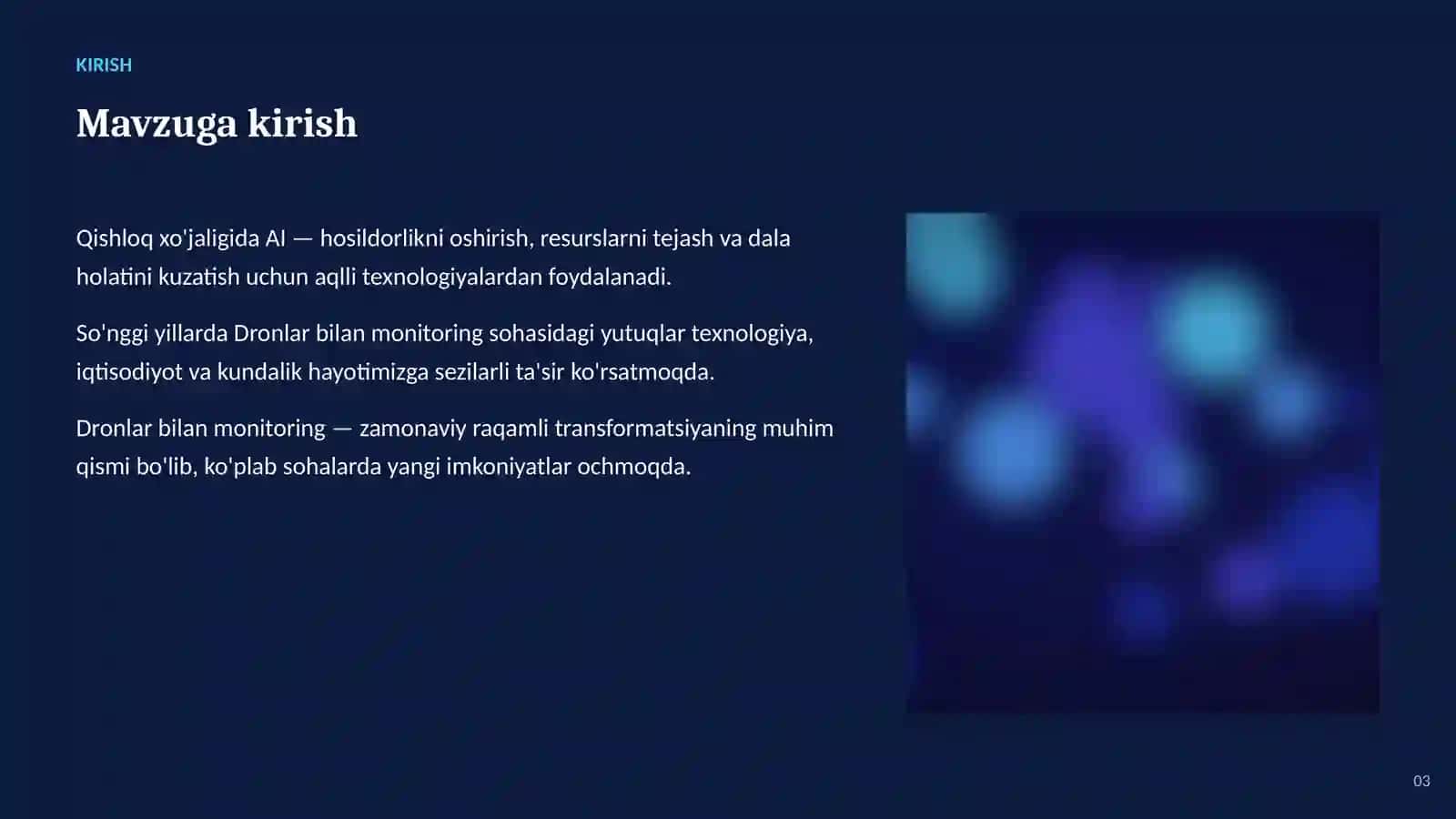 KIRISH

Mavzuga kirish

Qishloq xo'jaligida AI — hosildorlikni oshirish, resurslarni tejash va dala holatini kuzatish uchun aqlli texnologiyalardan foydalanadi.

So'nggi yillarda Dronlar bilan monitoring sohasidagi yutuqlar texnologiya, iqtisodiyot va kundalik hayotimizga sezilarli ta'sir ko'rsatmoqda.

Dronlar bilan monitoring — zamonaviy raqamli transformatsiyaning muhim qismi bo'lib, ko'plab sohalarda yangi imkoniyatlar ochmoqda.

03